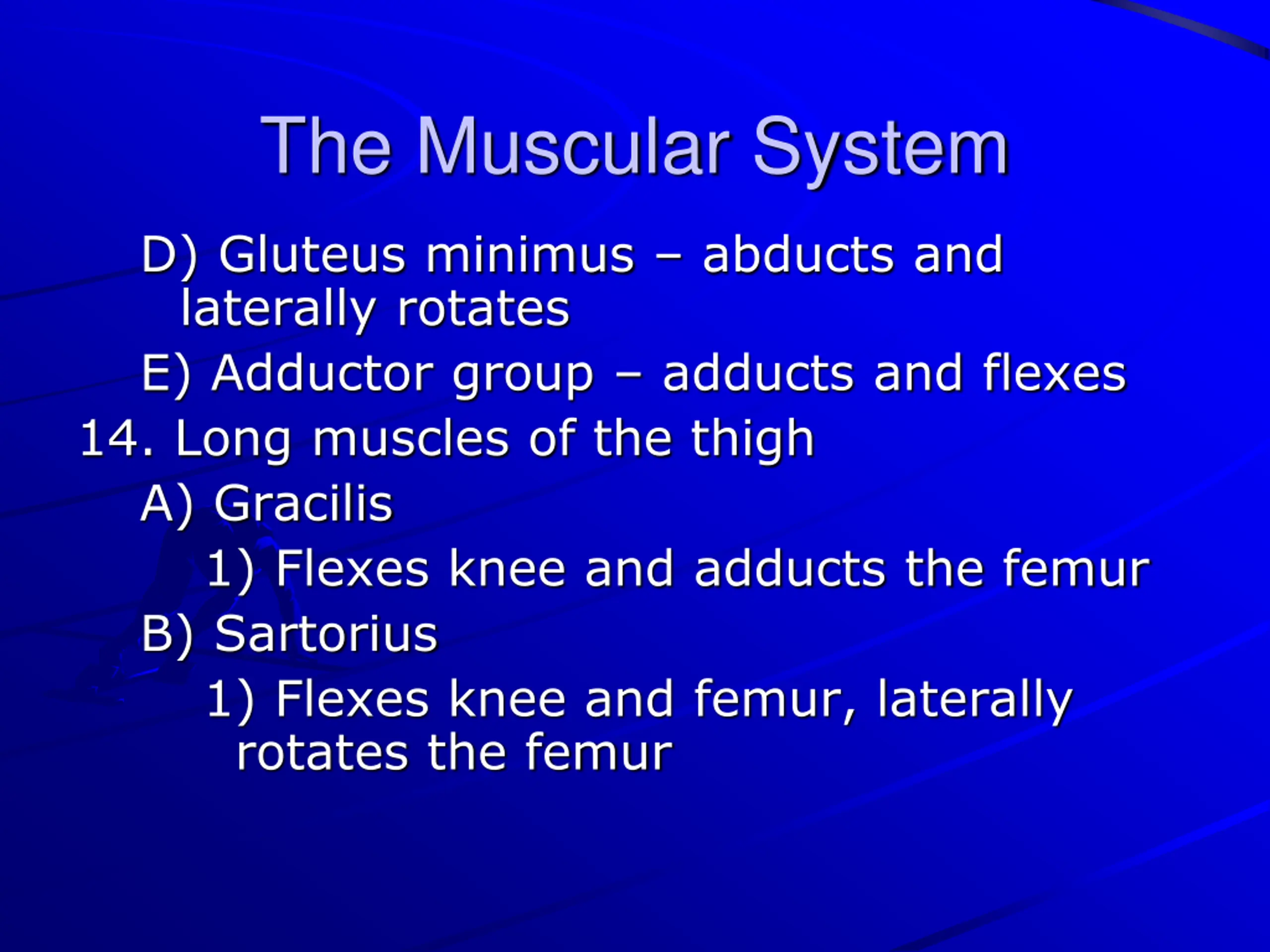 The Muscular System

D) Gluteus minimus – abducts and laterally rotates

E) Adductor group – adducts and flexes

14. Long muscles of the thigh

A) Gracilis

1) Flexes knee and adducts the femur

B) Sartorius

1) Flexes knee and femur, laterally rotates the femur